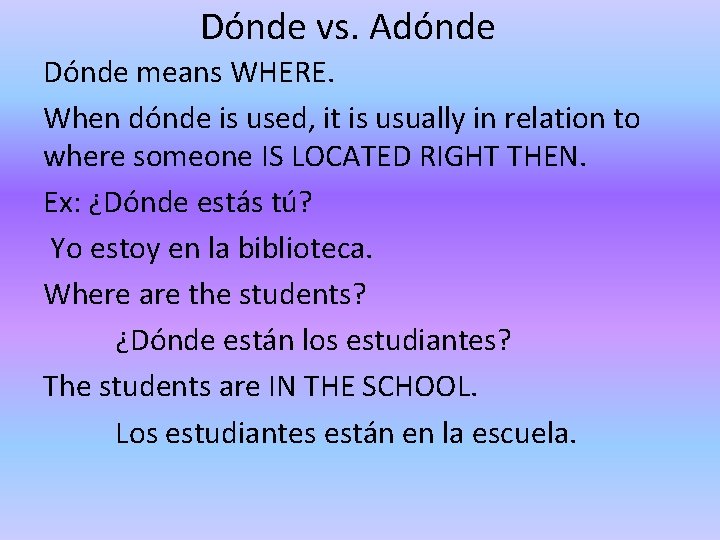 Dónde vs. Adónde

Dónde means WHERE.

When dónde is used, it is usually in relation to where someone IS LOCATED RIGHT THEN.

Ex: ¿Dónde estás tú?

Yo estoy en la biblioteca.

Where are the students?

¿Dónde están los estudiantes?

The students are IN THE SCHOOL.

Los estudiantes están en la escuela.